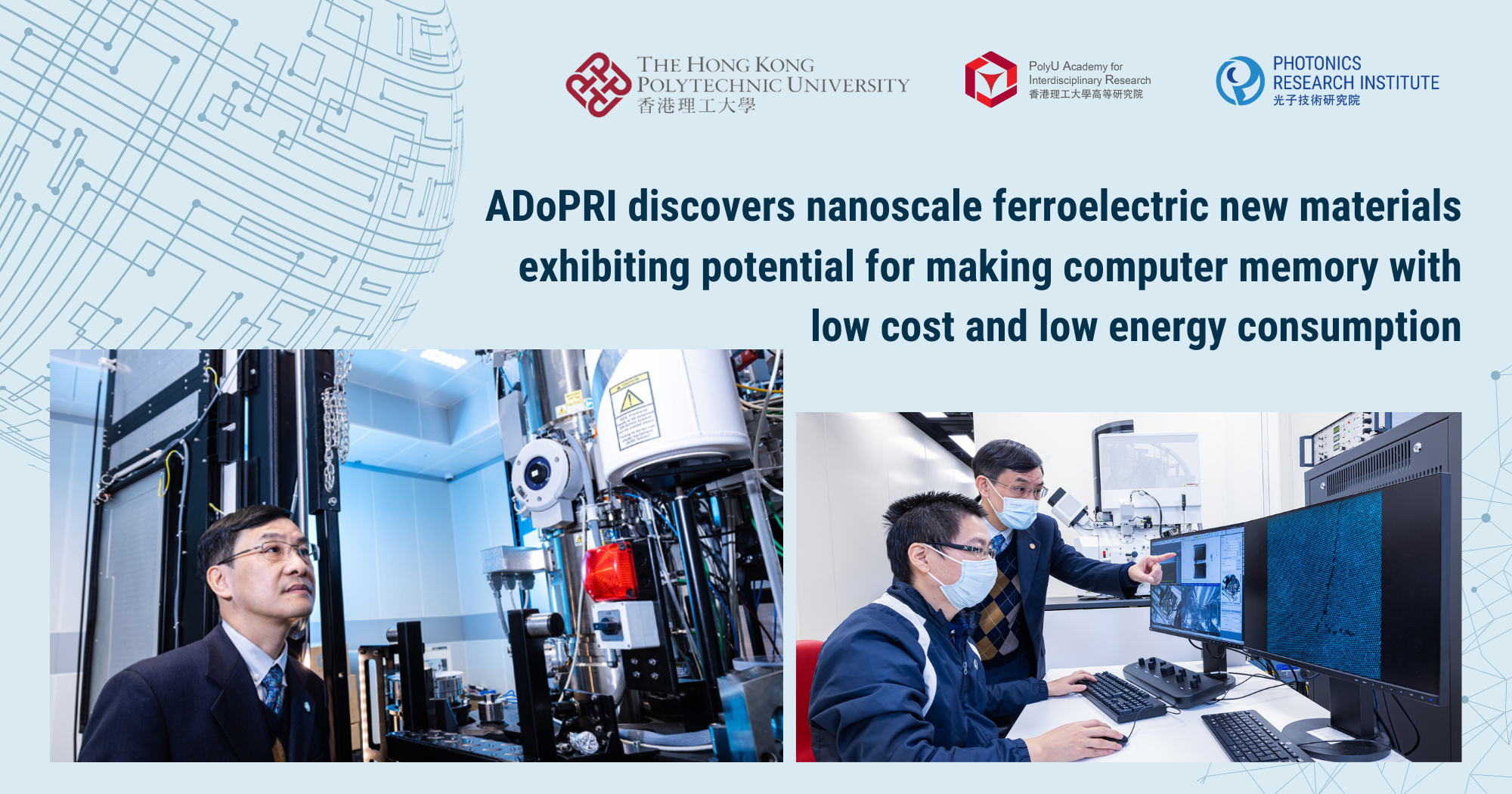 THE HONG KONG POLYTECHNIC UNIVERSITY
香港理工大學

PolyU Academy for Interdisciplinary Research
香港理工大學高等研究院

PHOTONICS RESEARCH INSTITUTE
光子技術研究院

ADoPRI discovers nanoscale ferroelectric new materials exhibiting potential for making computer memory with low cost and low energy consumption